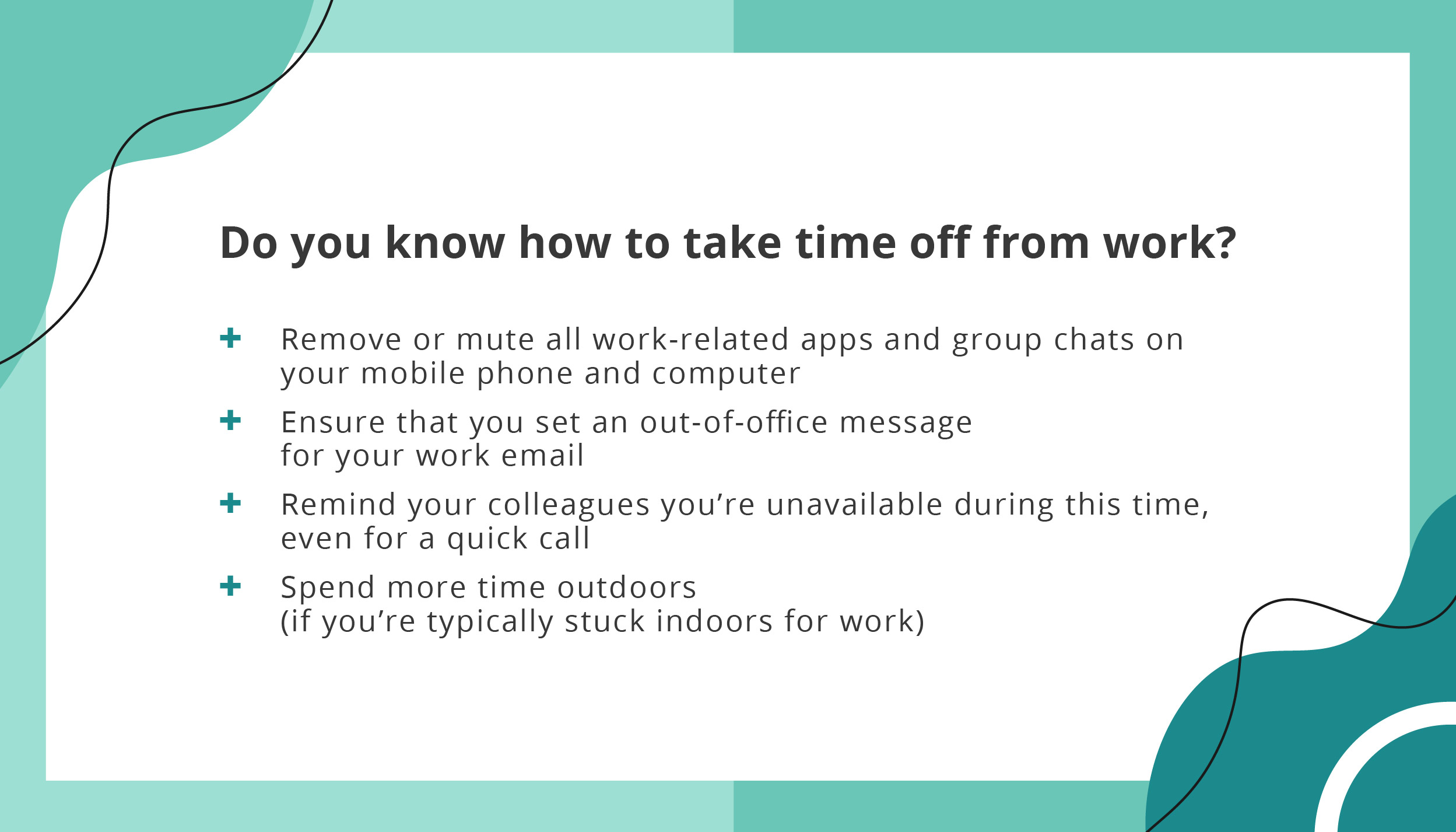 Do you know how to take time off from work?

+ Remove or mute all work-related apps and group chats on your mobile phone and computer

+ Ensure that you set an out-of-office message for your work email

+ Remind your colleagues you’re unavailable during this time, even for a quick call

+ Spend more time outdoors (if you’re typically stuck indoors for work)